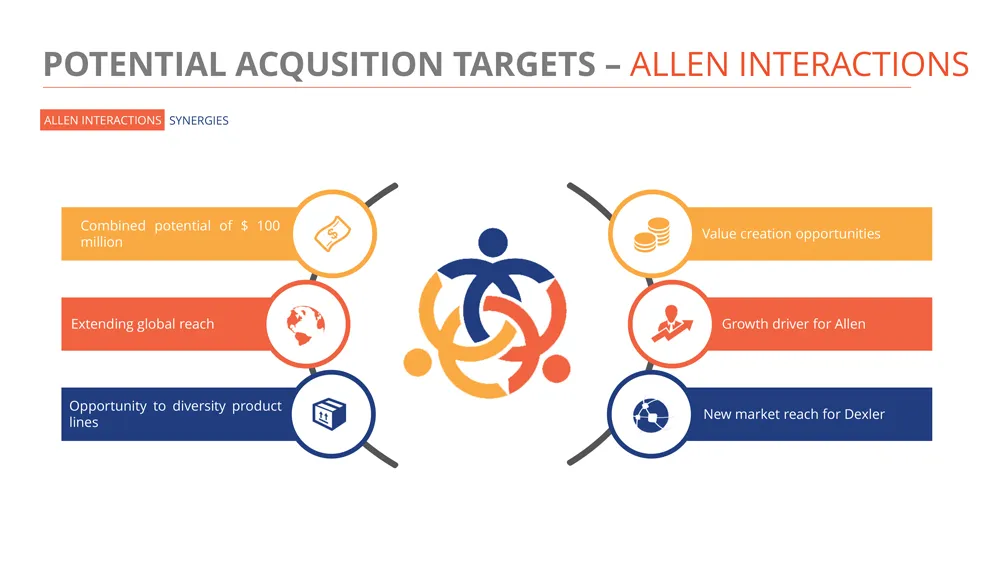 POTENTIAL ACQUSITION TARGETS – ALLEN INTERACTIONS

ALLEN INTERACTIONS SYNERGIES

Combined potential of $ 100 million

Extending global reach

Opportunity to diversity product lines

Value creation opportunities

Growth driver for Allen

New market reach for Dexler